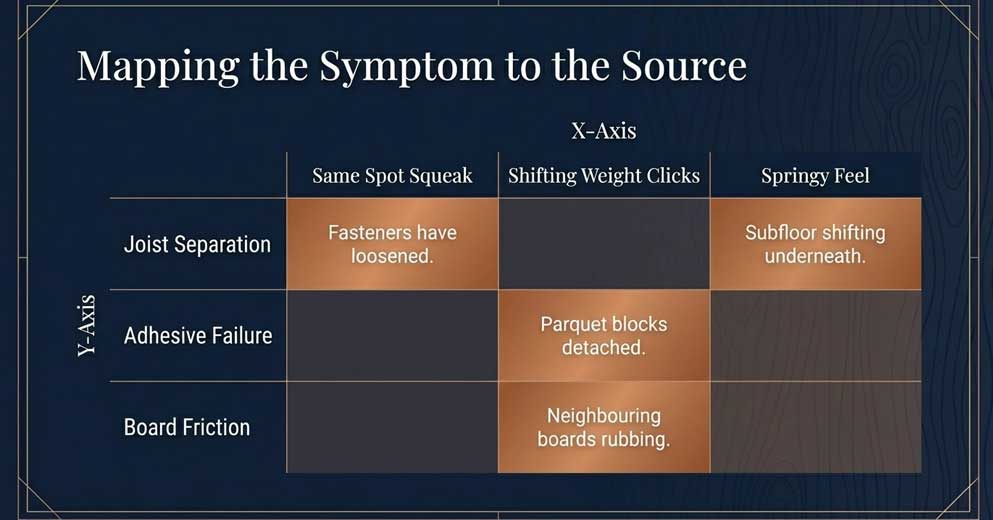 Mapping the Symptom to the Source

X-Axis

Y-Axis

| | Same Spot Squeak | Shifting Weight Clicks | Springy Feel |
|---|---|---|---|
| Joist Separation | Fasteners have loosened. | | Subfloor shifting underneath. |
| Adhesive Failure | | Parquet blocks detached. | |
| Board Friction | | Neighbouring boards rubbing. | |